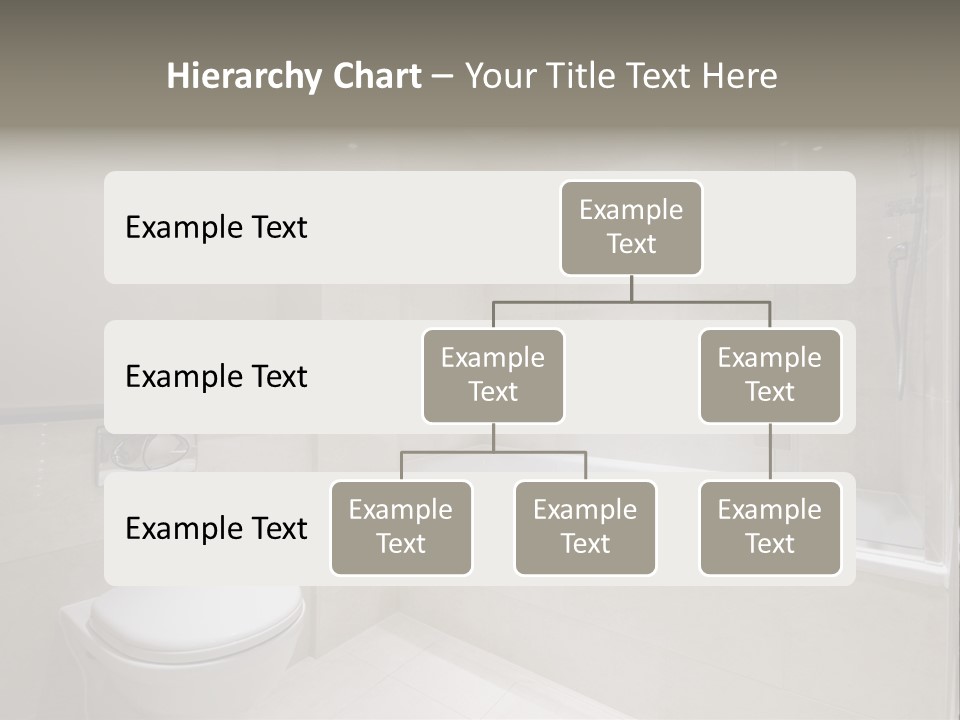 Hierarchy Chart – Your Title Text Here

Example Text

Example Text

Example Text

Example Text

Example Text

Example Text

Example Text

Example Text

Example Text